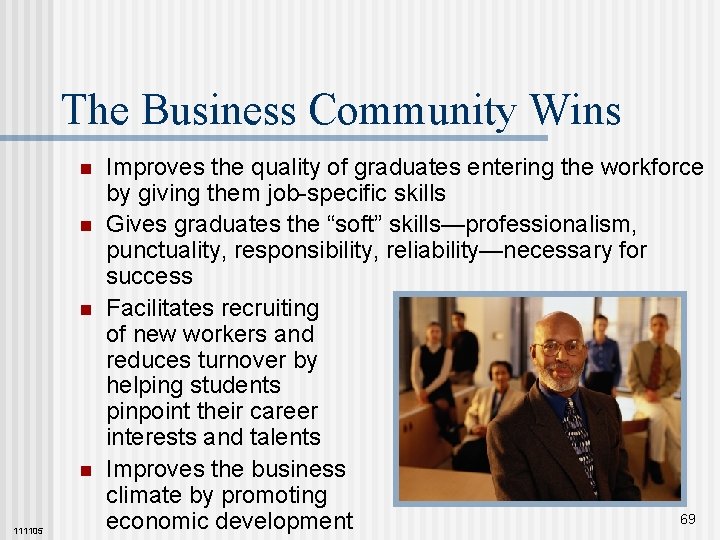 The Business Community Wins

- Improves the quality of graduates entering the workforce by giving them job-specific skills
- Gives graduates the “soft” skills—professionalism, punctuality, responsibility, reliability—necessary for success
- Facilitates recruiting of new workers and reduces turnover by helping students pinpoint their career interests and talents
- Improves the business climate by promoting economic development

111105

69